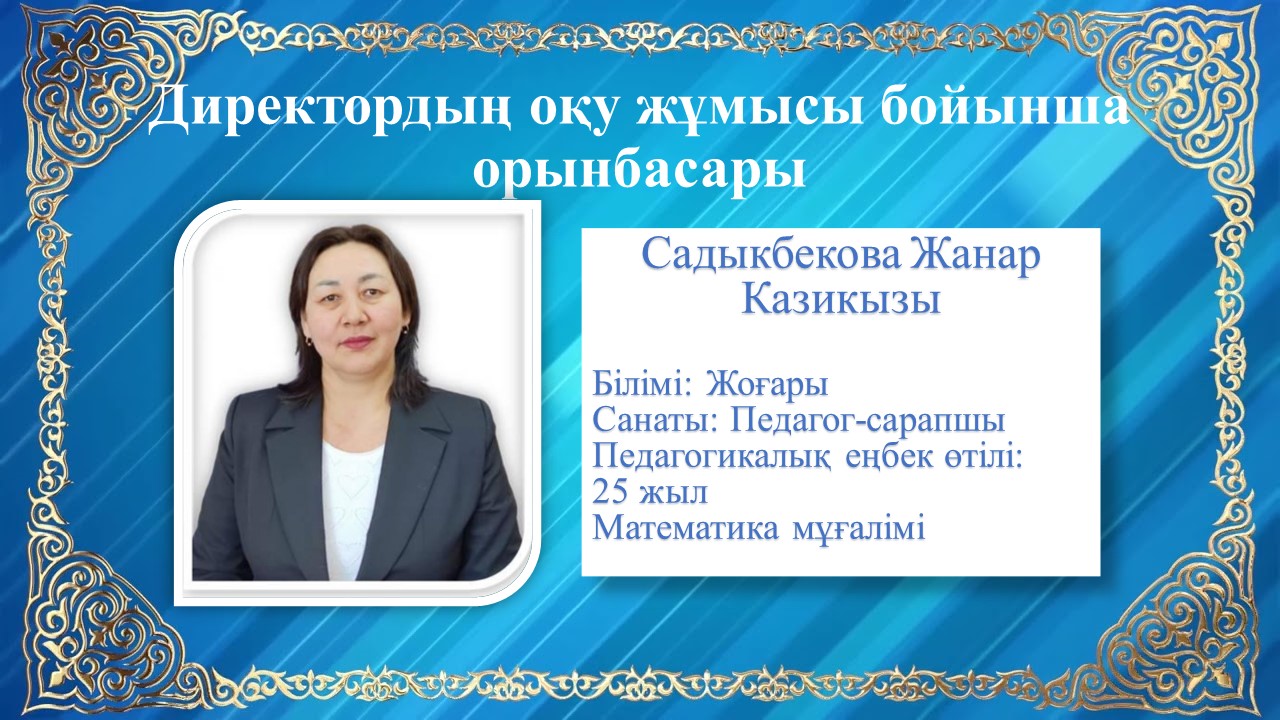 Директордың оқу жұмысы бойынша орынбасары

Садыкбекова Жанар Казикызы

Білімі: Жоғары
Санаты: Педагог-сарапшы
Педагогикалық еңбек өтілі: 25 жыл
Математика мұғалімі